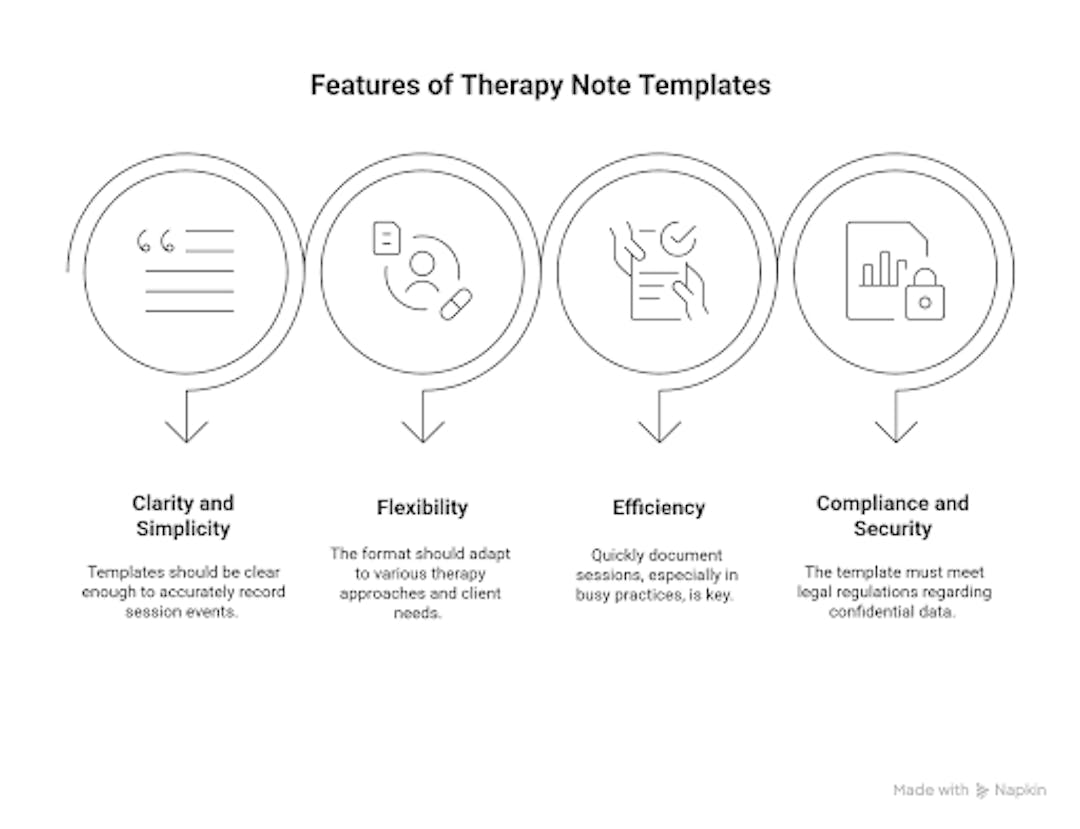 Features of Therapy Note Templates

Clarity and Simplicity

Templates should be clear enough to accurately record session events.

Flexibility

The format should adapt to various therapy approaches and client needs.

Efficiency

Quickly document sessions, especially in busy practices, is key.

Compliance and Security

The template must meet legal regulations regarding confidential data.

Made with Napkin